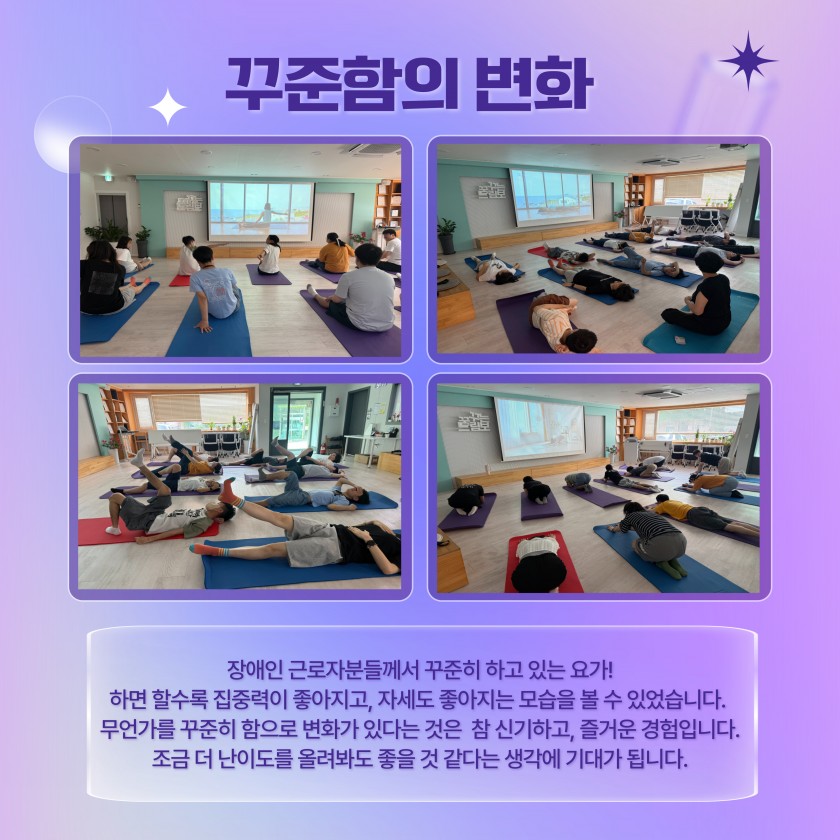 꾸준함의 변화

장애인 근로자분들께서 꾸준히 하고 있는 요가!
하면 할수록 집중력이 좋아지고, 자세도 좋아지는 모습을 볼 수 있었습니다.
무언가를 꾸준히 함으로 변화가 있다는 것은 참 신기하고, 즐거운 경험입니다.
조금 더 난이도를 올려봐도 좋을 것 같다는 생각에 기대가 됩니다.